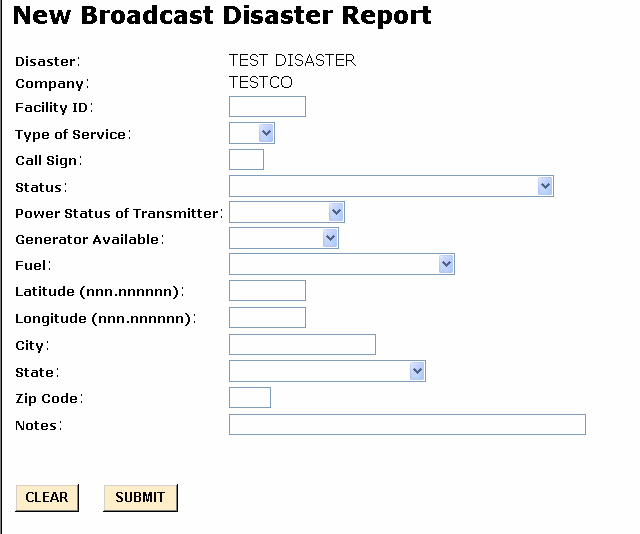 New Broadcast Disaster Report

Disaster: TEST DISASTER
Company: TESTCO
Facility ID:
Type of Service:
Call Sign:
Status:
Power Status of Transmitter:
Generator Available:
Fuel:
Latitude (nnn.nnnnnn):
Longitude (nnn.nnnnnn):
City:
State:
Zip Code:
Notes:

CLEAR SUBMIT